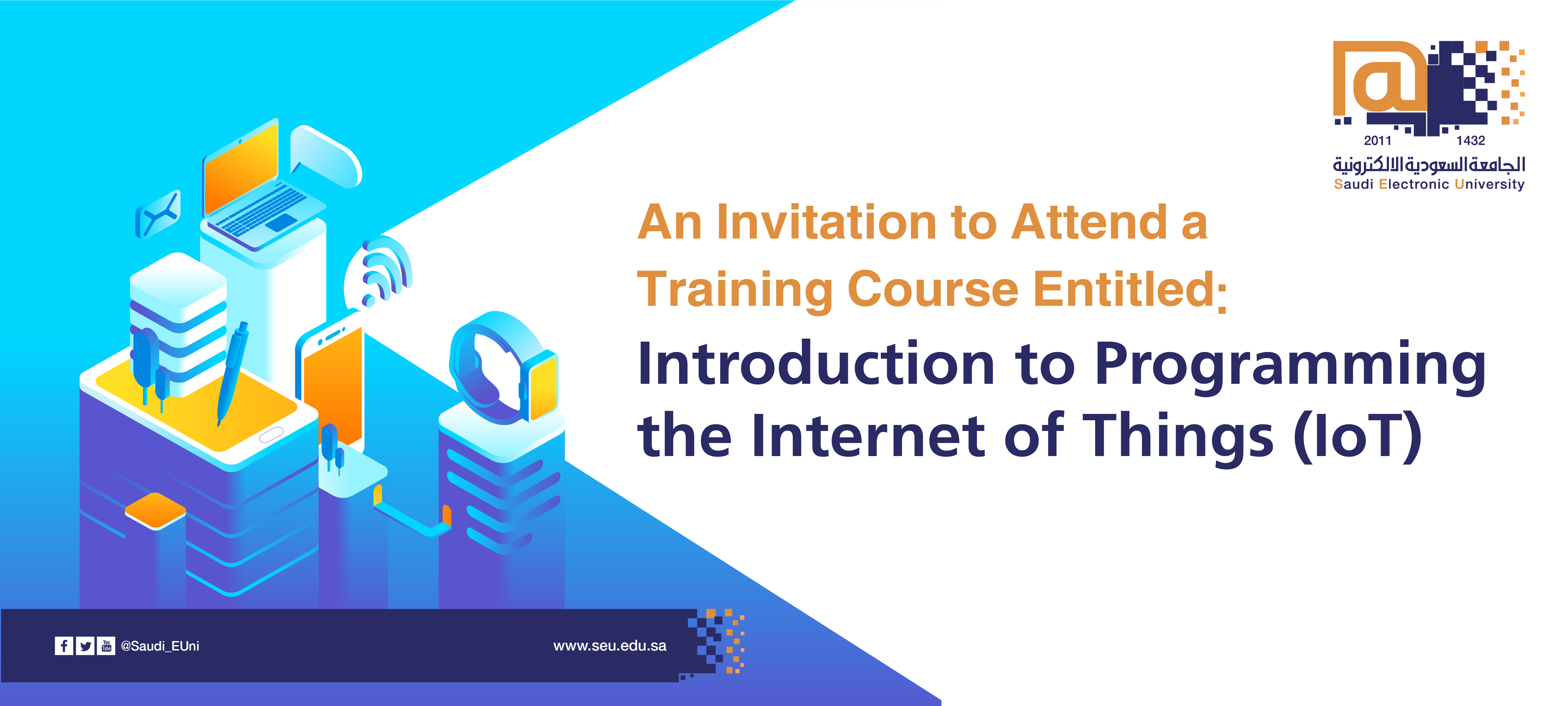 2011 1432
الجامعة السعودية الالكترونية
Saudi Electronic University

An Invitation to Attend a Training Course Entitled:

Introduction to Programming the Internet of Things (IoT)

@Saudi_EUni

www.seu.edu.sa